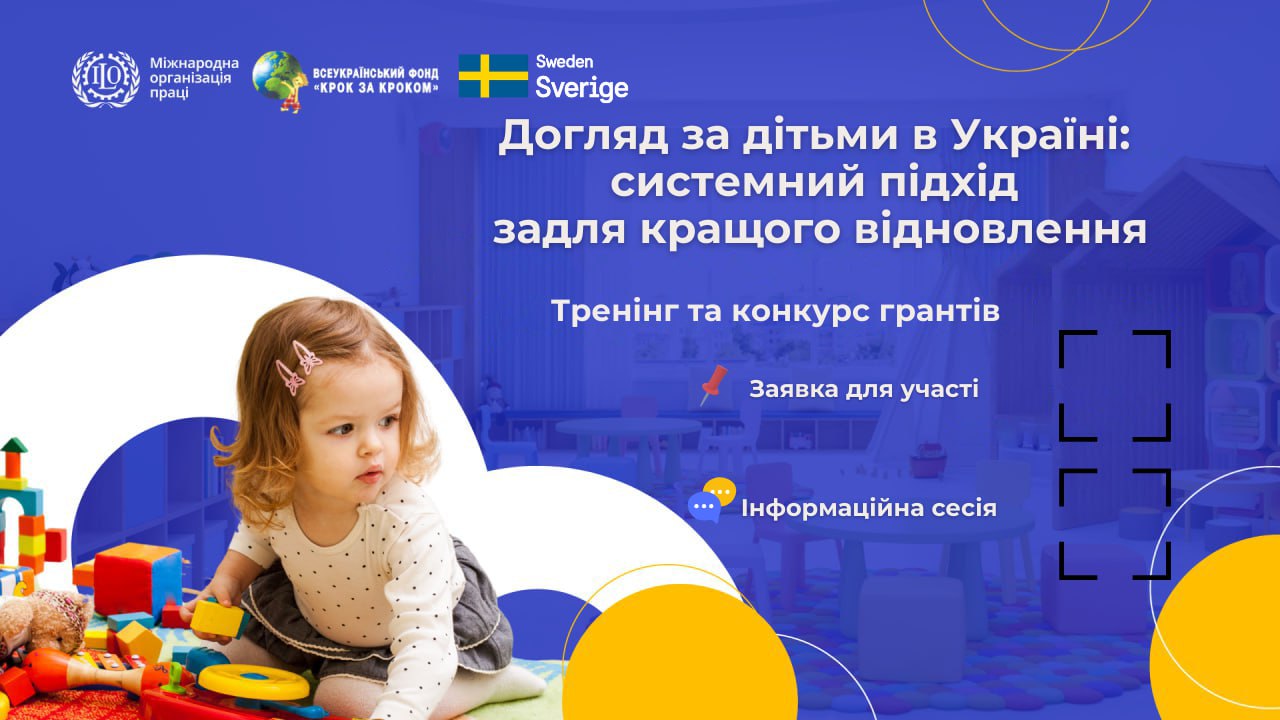 ILO Міжнародна організація праці

ВСЕУКРАЇНСЬКИЙ ФОНД «КРОК ЗА КРОКОМ»

Sweden Sverige

Догляд за дітьми в Україні: системний підхід задля кращого відновлення

Тренінг та конкурс грантів

Заявка для участі

Інформаційна сесія